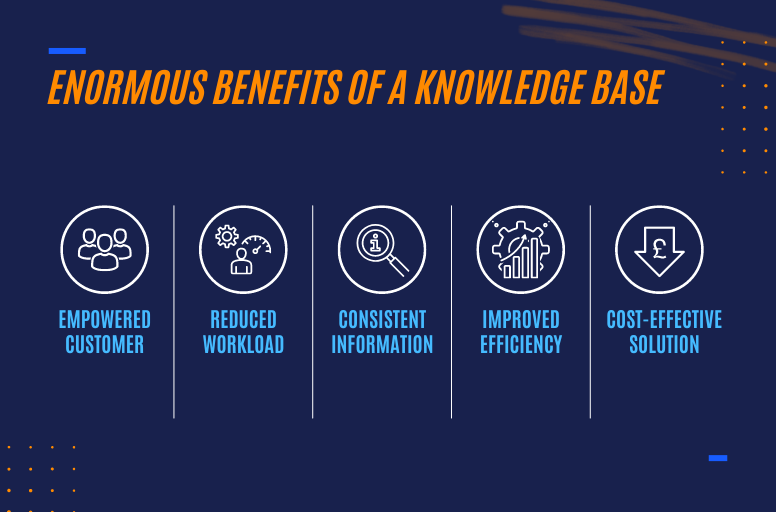 ENORMOUS BENEFITS OF A KNOWLEDGE BASE

EMPOWERED CUSTOMER

REDUCED WORKLOAD

CONSISTENT INFORMATION

IMPROVED EFFICIENCY

COST-EFFECTIVE SOLUTION